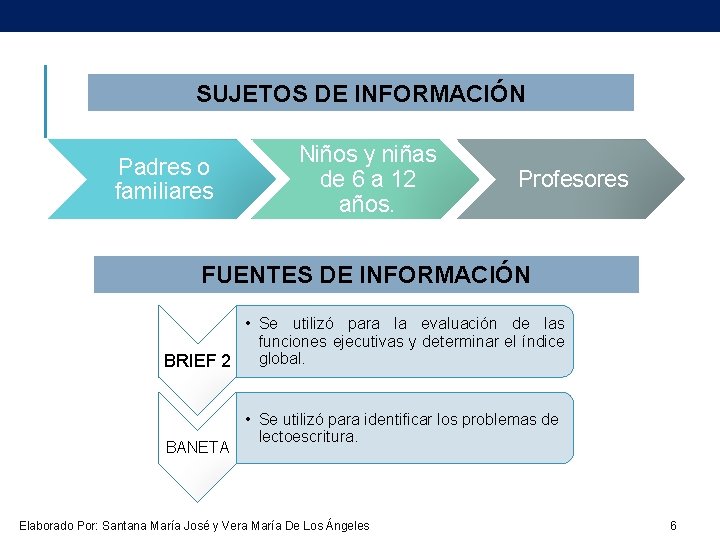 SUJETOS DE INFORMACIÓN

Padres o familiares

Niños y niñas de 6 a 12 años.

Profesores

FUENTES DE INFORMACIÓN

BRIEF 2

• Se utilizó para la evaluación de las funciones ejecutivas y determinar el índice global.

BANETA

• Se utilizó para identificar los problemas de lectoescritura.

Elaborado Por: Santana María José y Vera María De Los Ángeles

6